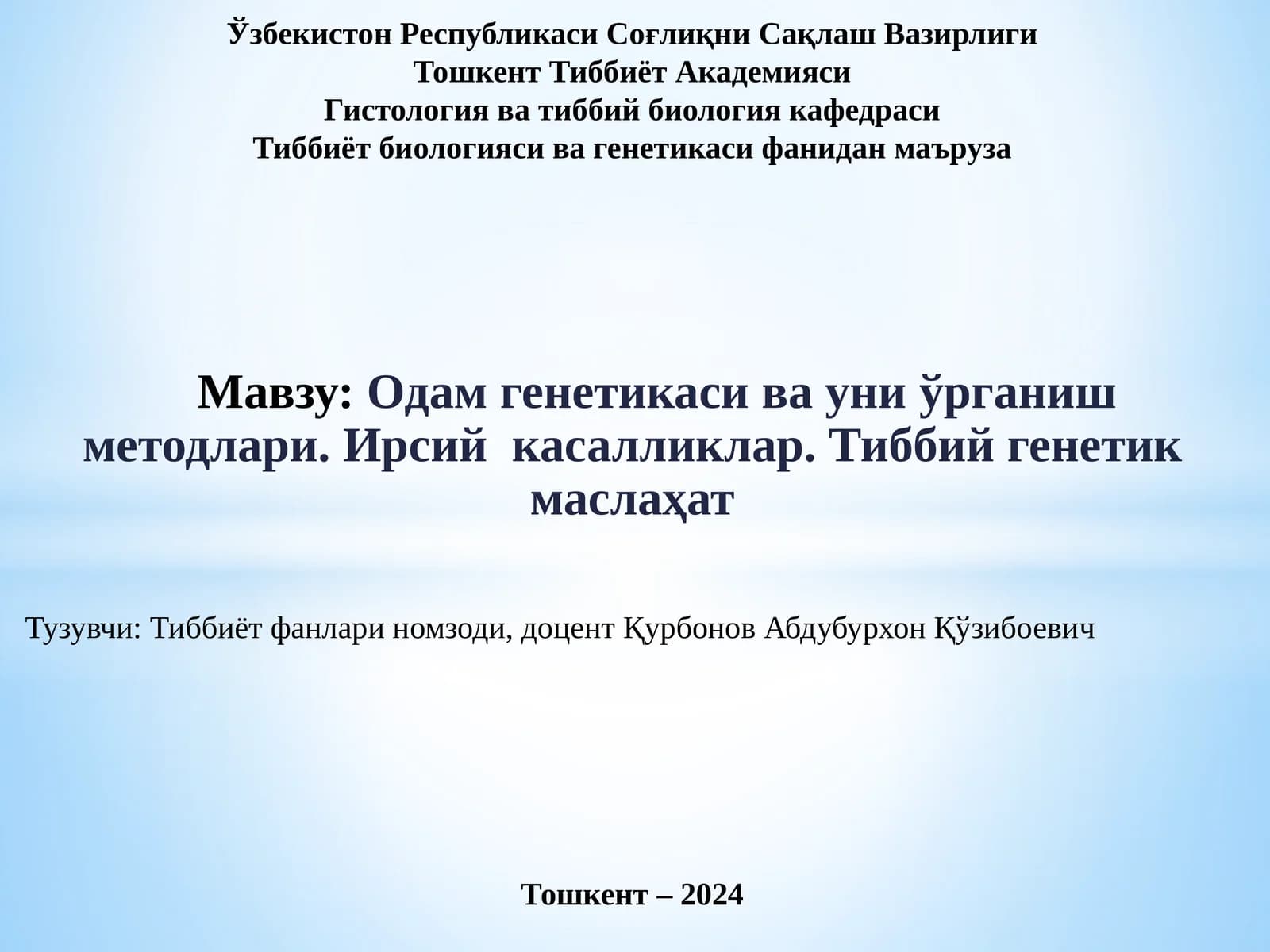 Ўзбекистон Республикаси Соғлиқни Сақлаш Вазирлиги
Тошкент Тиббиёт Академияси
Гистология ва тиббий биология кафедраси
Тиббиёт биологияси ва генетикаси фанидан маъруза

Мавзу: Одам генетикаси ва уни ўрганиш методлари. Ирсий касалликлар. Тиббий генетик маслаҳат

Тузувчи: Тиббиёт фанлари номзоди, доцент Қурбонов Абдубурхон Қўзибоевич

Тошкент – 2024